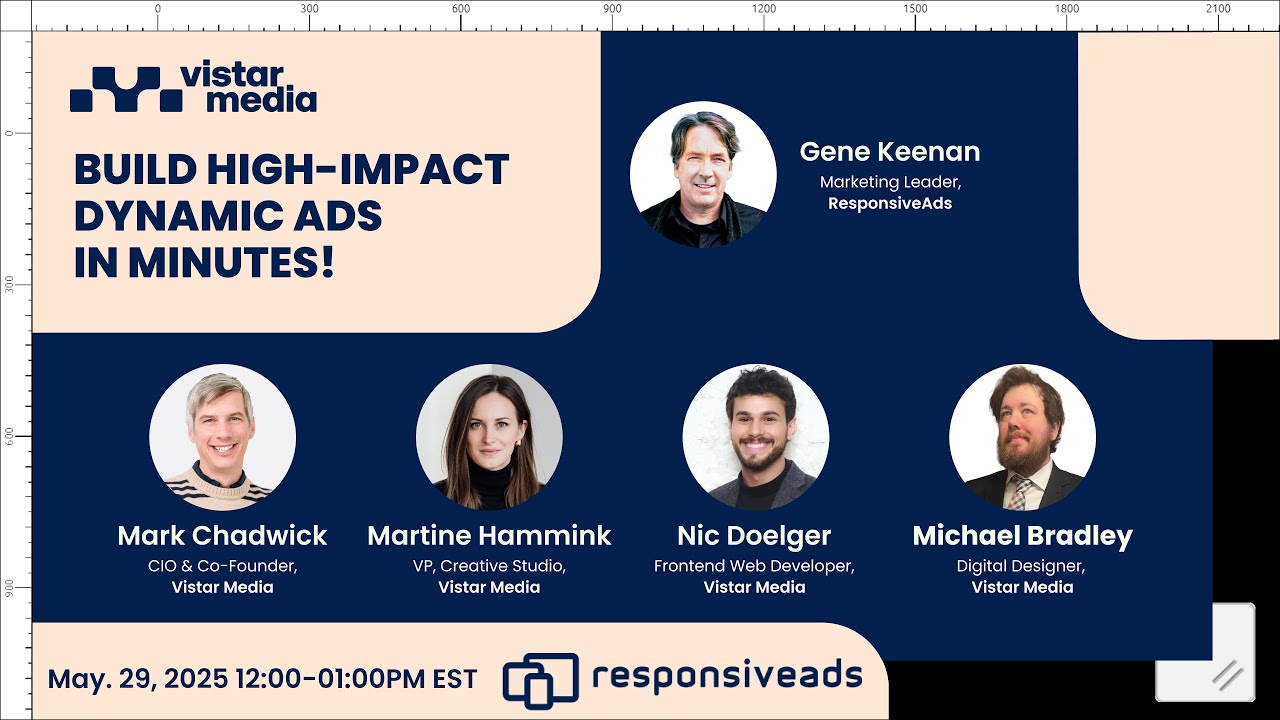 0 300 600 900 1200 1500 1800 2100

0 300 600 900

vistar media

BUILD HIGH-IMPACT DYNAMIC ADS IN MINUTES!

Gene Keenan
Marketing Leader,
ResponsiveAds

Mark Chadwick
CIO & Co-Founder,
Vistar Media

Martine Hammink
VP, Creative Studio,
Vistar Media

Nic Doelger
Frontend Web Developer,
Vistar Media

Michael Bradley
Digital Designer,
Vistar Media

May. 29, 2025 12:00-01:00PM EST

responsiveads